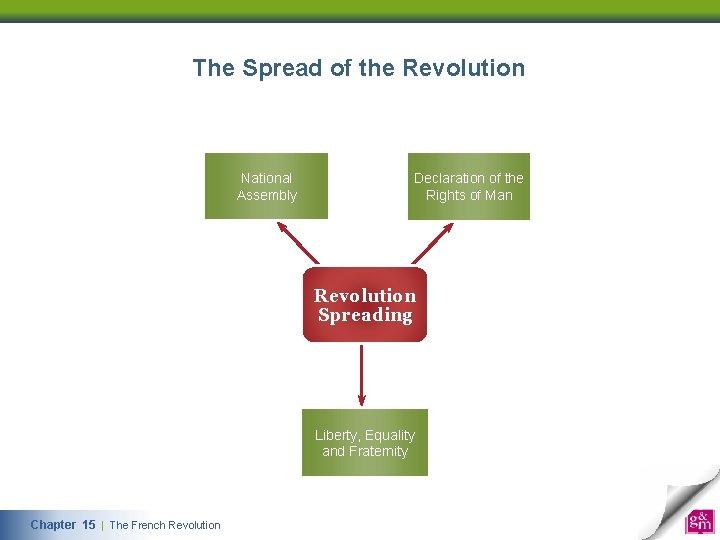 The Spread of the Revolution

National Assembly

Declaration of the Rights of Man

Revolution Spreading

Liberty, Equality and Fraternity

Chapter 15 | The French Revolution

g&m